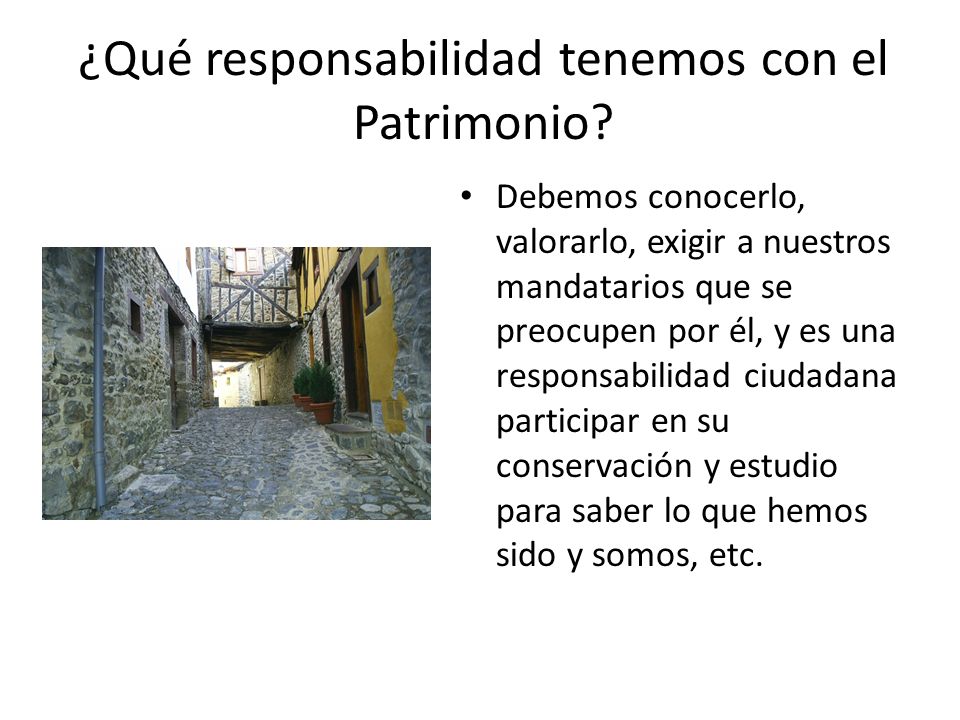 ¿Qué responsabilidad tenemos con el Patrimonio?

• Debemos conocerlo, valorarlo, exigir a nuestros mandatarios que se preocupen por él, y es una responsabilidad ciudadana participar en su conservación y estudio para saber lo que hemos sido y somos, etc.